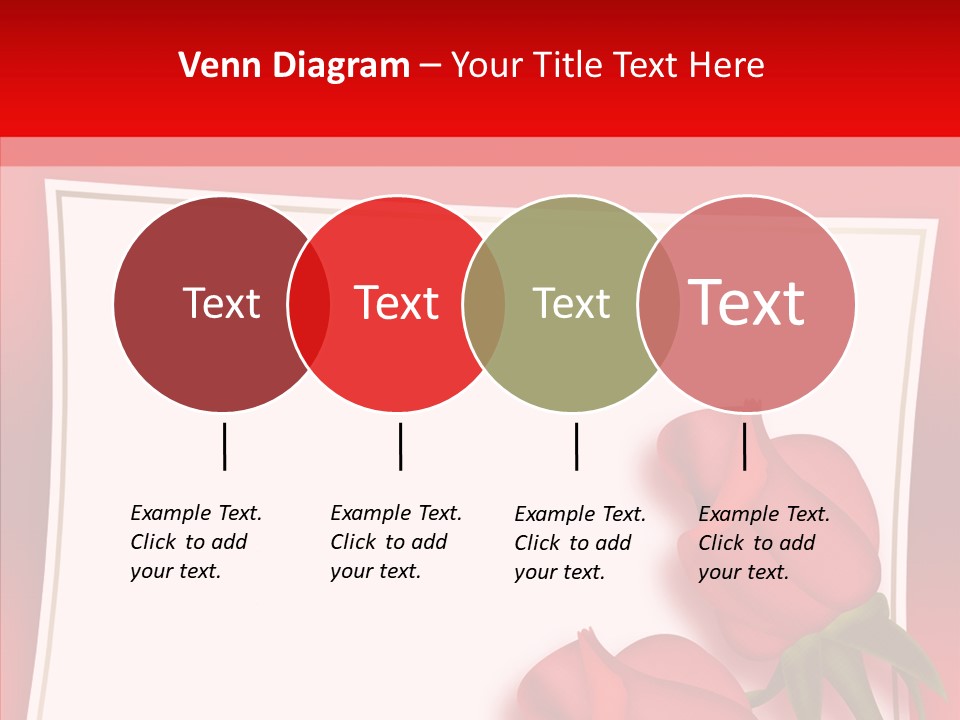 Venn Diagram – Your Title Text Here

Text

Text

Text

Text

Example Text. Click to add your text.

Example Text. Click to add your text.

Example Text. Click to add your text.

Example Text. Click to add your text.